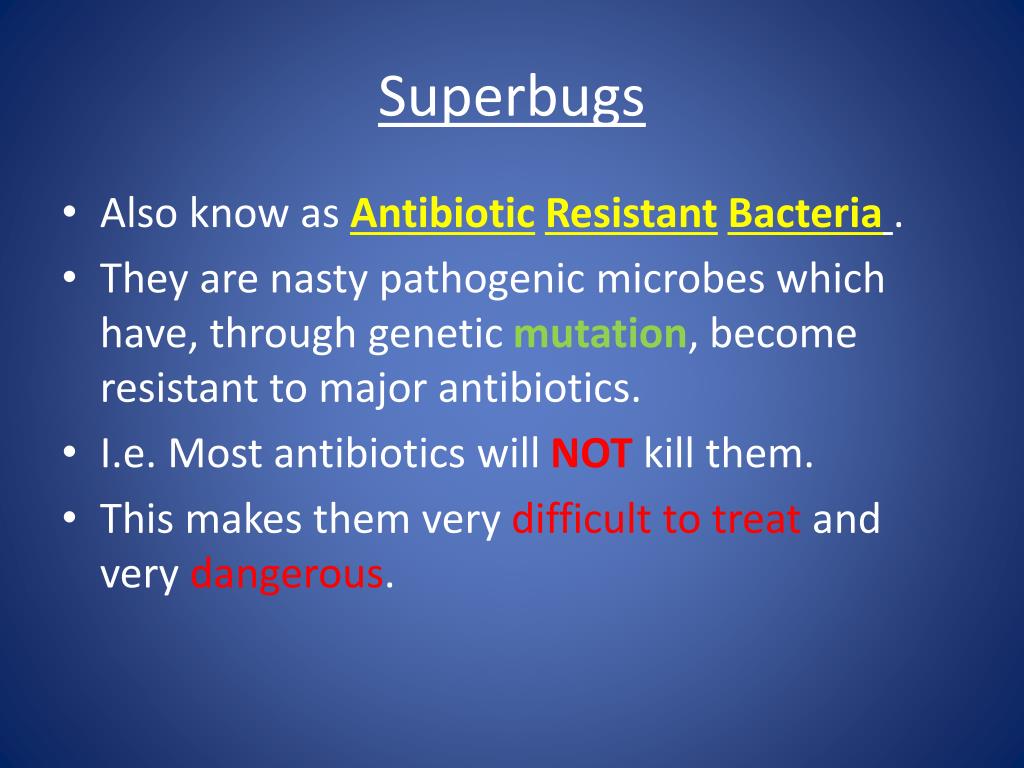 Superbugs

• Also know as Antibiotic Resistant Bacteria .
• They are nasty pathogenic microbes which have, through genetic mutation, become resistant to major antibiotics.
• I.e. Most antibiotics will NOT kill them.
• This makes them very difficult to treat and very dangerous.